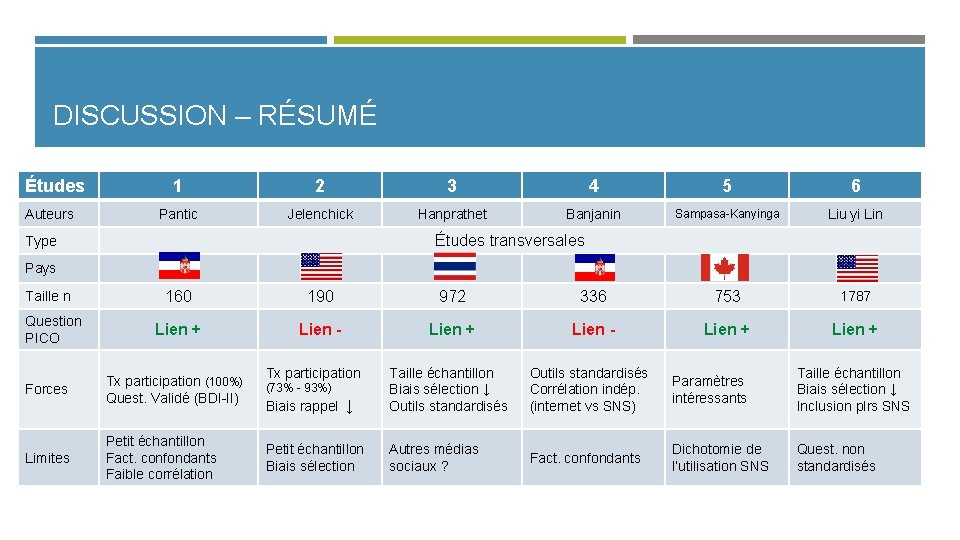 DISCUSSION – RÉSUMÉ

| Études | 1 | 2 | 3 | 4 | 5 | 6 |
|---|---|---|---|---|---|---|
| Auteurs | Pantic | Jelenchick | Hanprathet | Banjanin | Sampasa-Kanyinga | Liu yi Lin |
| Type | Études transversales | | | | | |
| Pays | | | | | | |
| Taille n | 160 | 190 | 972 | 336 | 753 | 1787 |
| Question PICO | Lien + | Lien - | Lien + | Lien - | Lien + | Lien + |
| Forces | Tx participation (100%) Quest. Validé (BDI-II) | Tx participation (73% - 93%) Biais rappel ↓ | Taille échantillon Biais sélection ↓ Outils standardisés | Outils standardisés Corrélation indép. (internet vs SNS) | Paramètres intéressants | Taille échantillon Biais sélection ↓ Inclusion plrs SNS |
| Limites | Petit échantillon Fact. confondants Faible corrélation | Petit échantillon Biais sélection | Autres médias sociaux ? | Fact. confondants | Dichotomie de l'utilisation SNS | Quest. non standardisés |